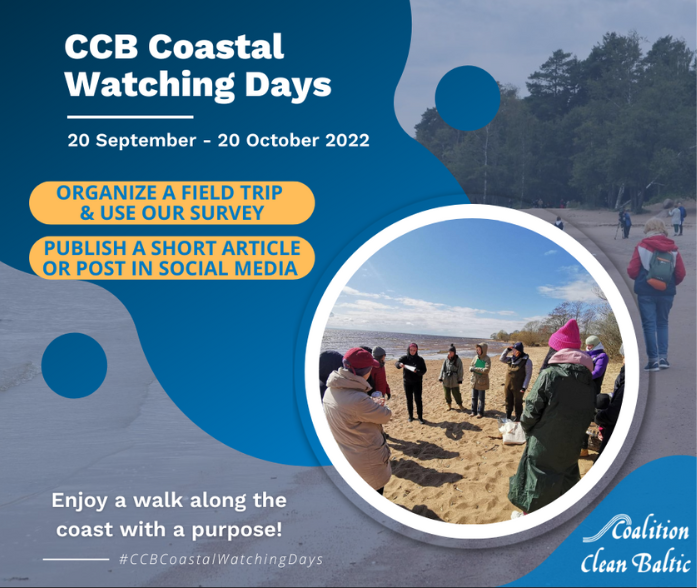 CCB Coastal Watching Days

20 September - 20 October 2022

ORGANIZE A FIELD TRIP & USE OUR SURVEY

PUBLISH A SHORT ARTICLE OR POST IN SOCIAL MEDIA

Enjoy a walk along the coast with a purpose!

#CCBCoastalWatchingDays

Coalition Clean Baltic